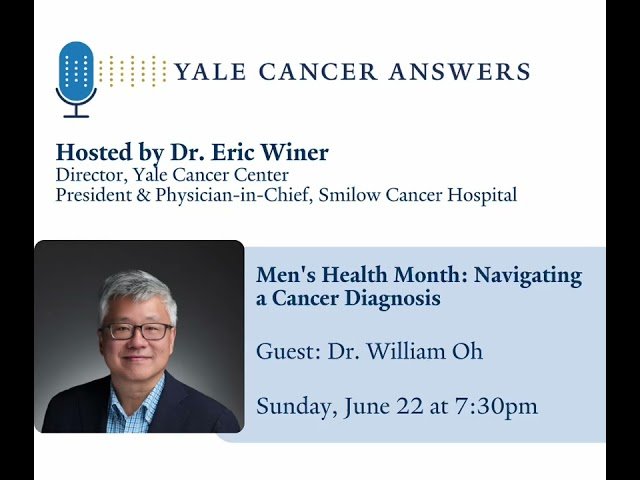 YALE CANCER ANSWERS

Hosted by Dr. Eric Winer
Director, Yale Cancer Center
President & Physician-in-Chief, Smilow Cancer Hospital

Men's Health Month: Navigating a Cancer Diagnosis

Guest: Dr. William Oh

Sunday, June 22 at 7:30pm